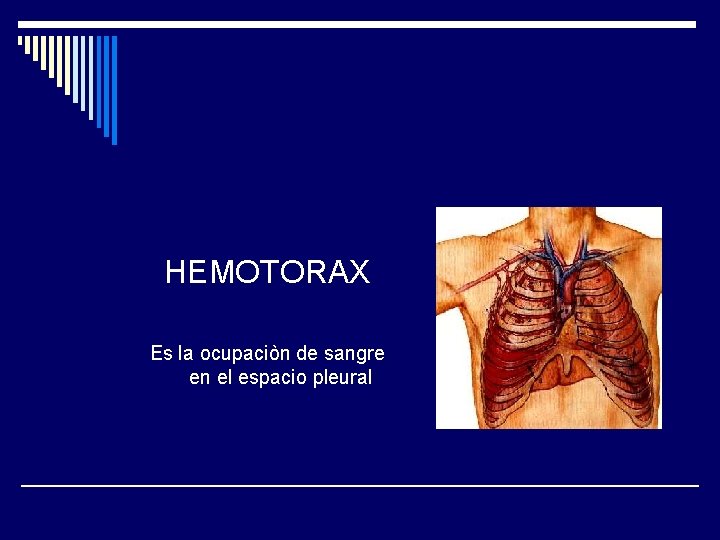 HEMOTORAX

Es la ocupaciòn de sangre en el espacio pleural